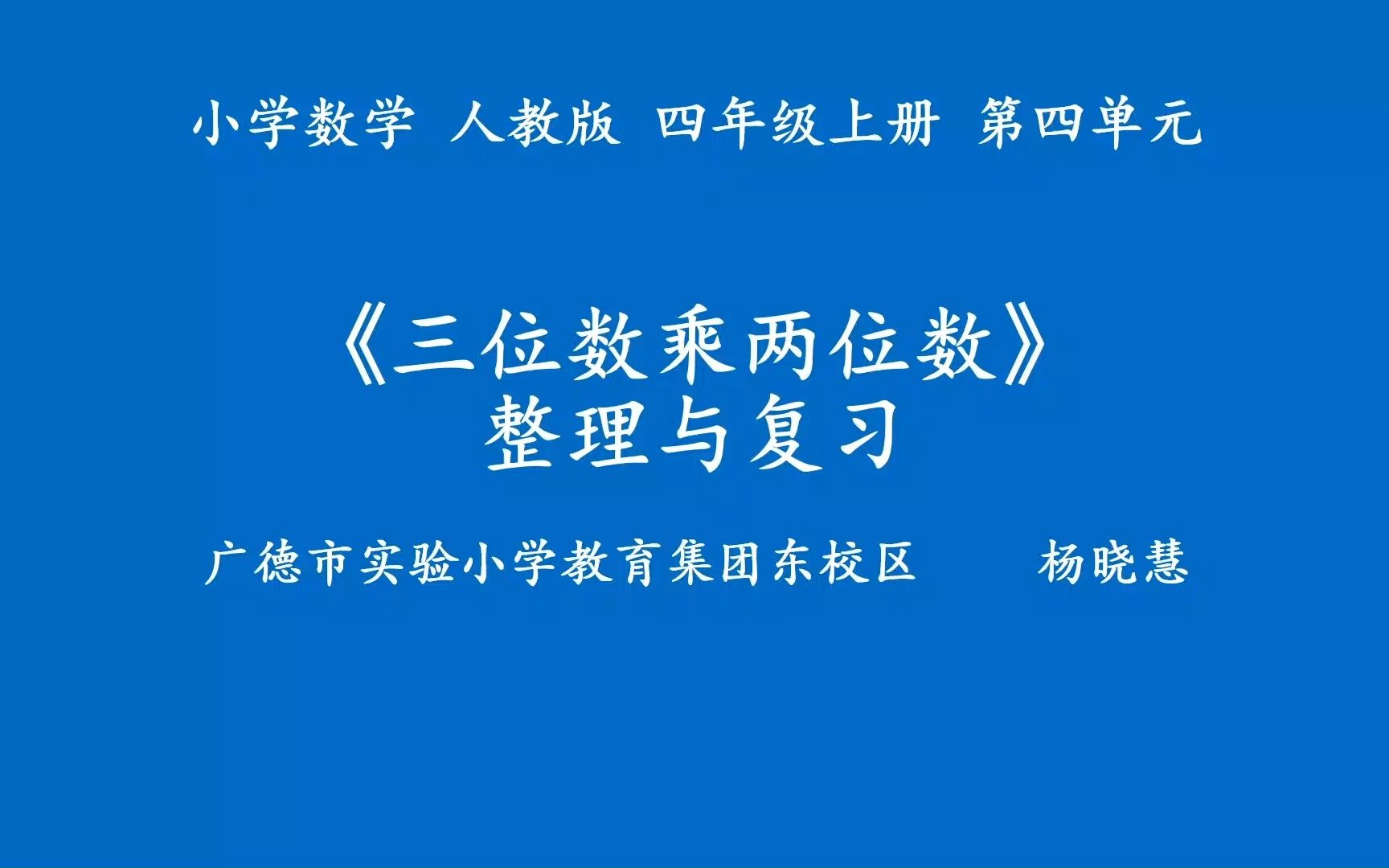 小学数学 人教版 四年级上册 第四单元

《三位数乘两位数》
整理与复习

广德市实验小学教育集团东校区　　杨晓慧